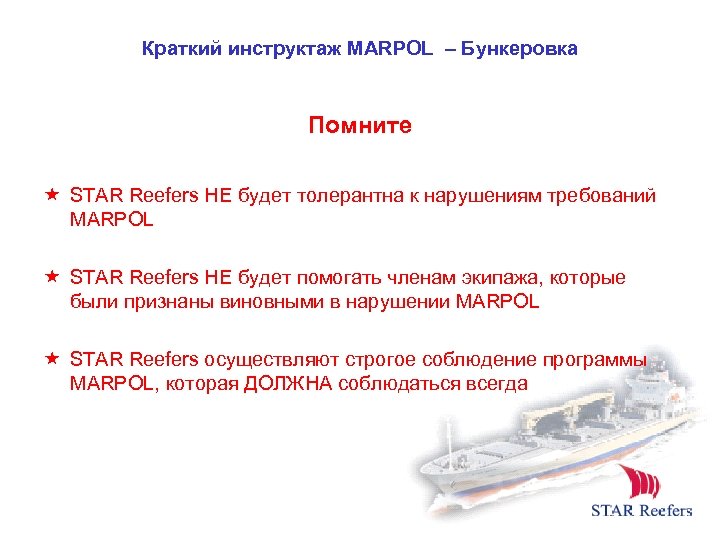 Краткий инструктаж MARPOL – Бункеровка

Помните

★ STAR Reefers НЕ будет толерантна к нарушениям требований MARPOL

★ STAR Reefers НЕ будет помогать членам экипажа, которые были признаны виновными в нарушении MARPOL

★ STAR Reefers осуществляют строгое соблюдение программы MARPOL, которая ДОЛЖНА соблюдаться всегда

STAR Reefers